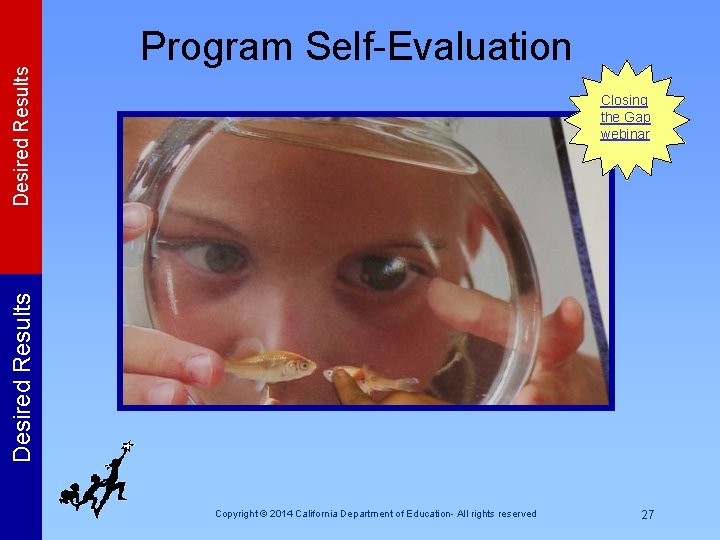 Desired Results

Desired Results

Program Self-Evaluation

Closing the Gap webinar

Copyright © 2014 California Department of Education- All rights reserved

27